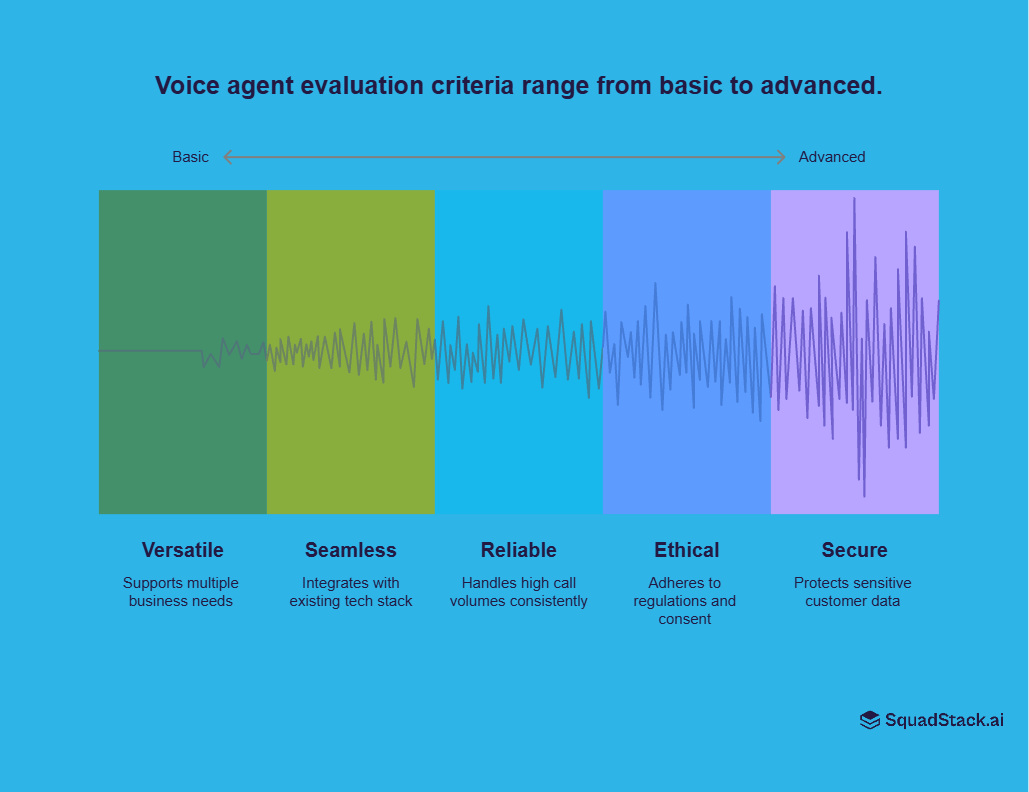 Voice agent evaluation criteria range from basic to advanced.

Basic

Advanced

Versatile

Supports multiple business needs

Seamless

Integrates with existing tech stack

Reliable

Handles high call volumes consistently

Ethical

Adheres to regulations and consent

Secure

Protects sensitive customer data

SquadStack.ai